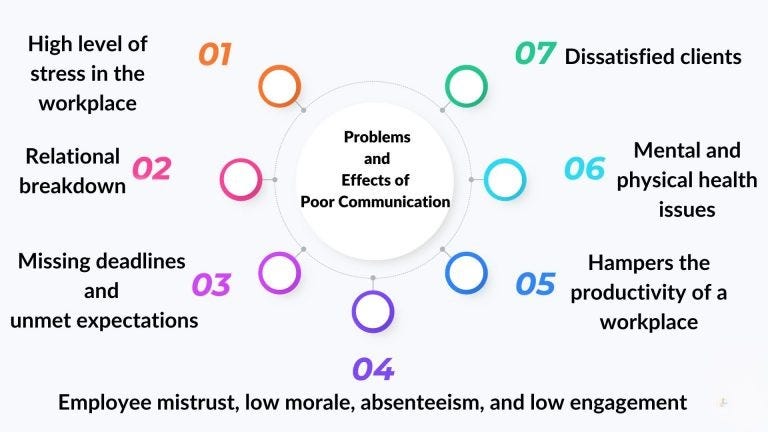 Problems and Effects of Poor Communication

01 High level of stress in the workplace

02 Relational breakdown

03 Missing deadlines and unmet expectations

04 Employee mistrust, low morale, absenteeism, and low engagement

05 Hampers the productivity of a workplace

06 Mental and physical health issues

07 Dissatisfied clients